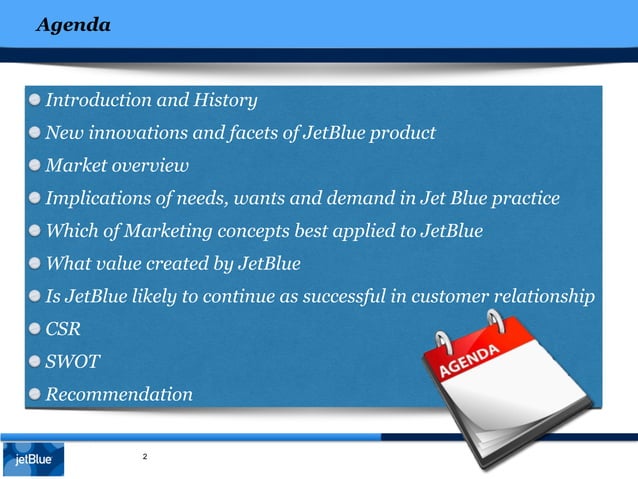 Agenda

Introduction and History
New innovations and facets of JetBlue product
Market overview
Implications of needs, wants and demand in Jet Blue practice
Which of Marketing concepts best applied to JetBlue
What value created by JetBlue
Is JetBlue likely to continue as successful in customer relationship
CSR
SWOT
Recommendation

AGENDA

jetBlue

2